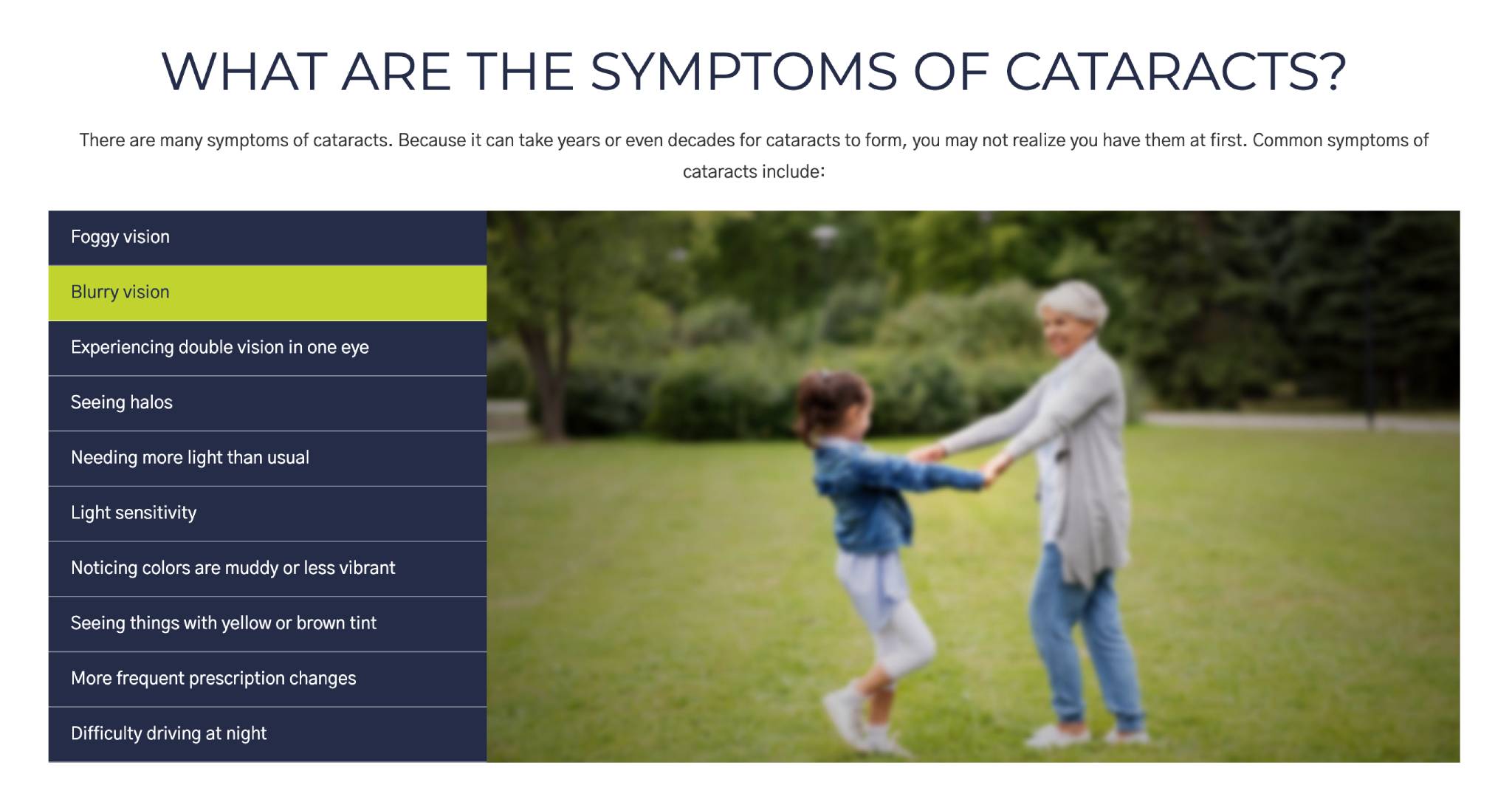 WHAT ARE THE SYMPTOMS OF CATARACTS?

There are many symptoms of cataracts. Because it can take years or even decades for cataracts to form, you may not realize you have them at first. Common symptoms of cataracts include:

Foggy vision

Blurry vision

Experiencing double vision in one eye

Seeing halos

Needing more light than usual

Light sensitivity

Noticing colors are muddy or less vibrant

Seeing things with yellow or brown tint

More frequent prescription changes

Difficulty driving at night